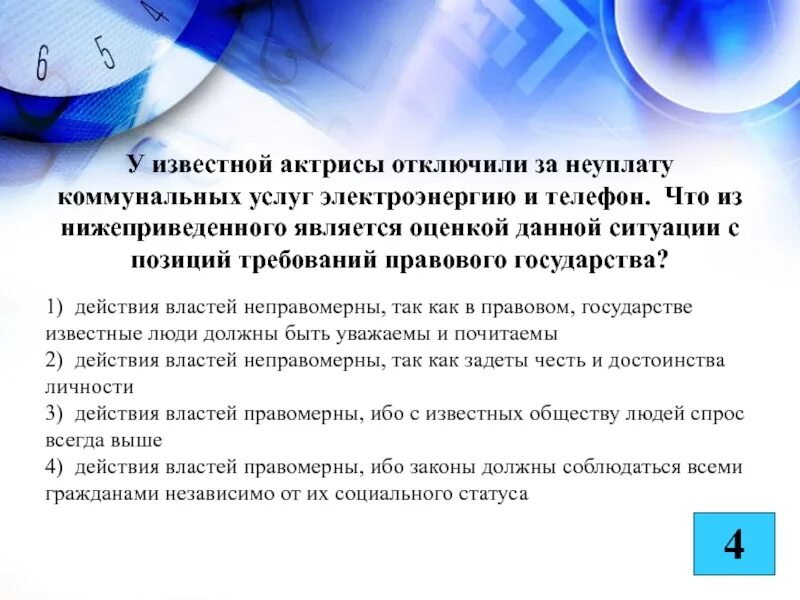 6 5 4

У известной актрисы отключили за неуплату коммунальных услуг электроэнергию и телефон. Что из нижеприведенного является оценкой данной ситуации с позиций требований правового государства?

1) действия властей неправомерны, так как в правовом, государстве известные люди должны быть уважаемы и почитаемы
2) действия властей неправомерны, так как задеты честь и достоинства личности
3) действия властей правомерны, ибо с известных обществу людей спрос всегда выше
4) действия властей правомерны, ибо законы должны соблюдаться всеми гражданами независимо от их социального статуса

4